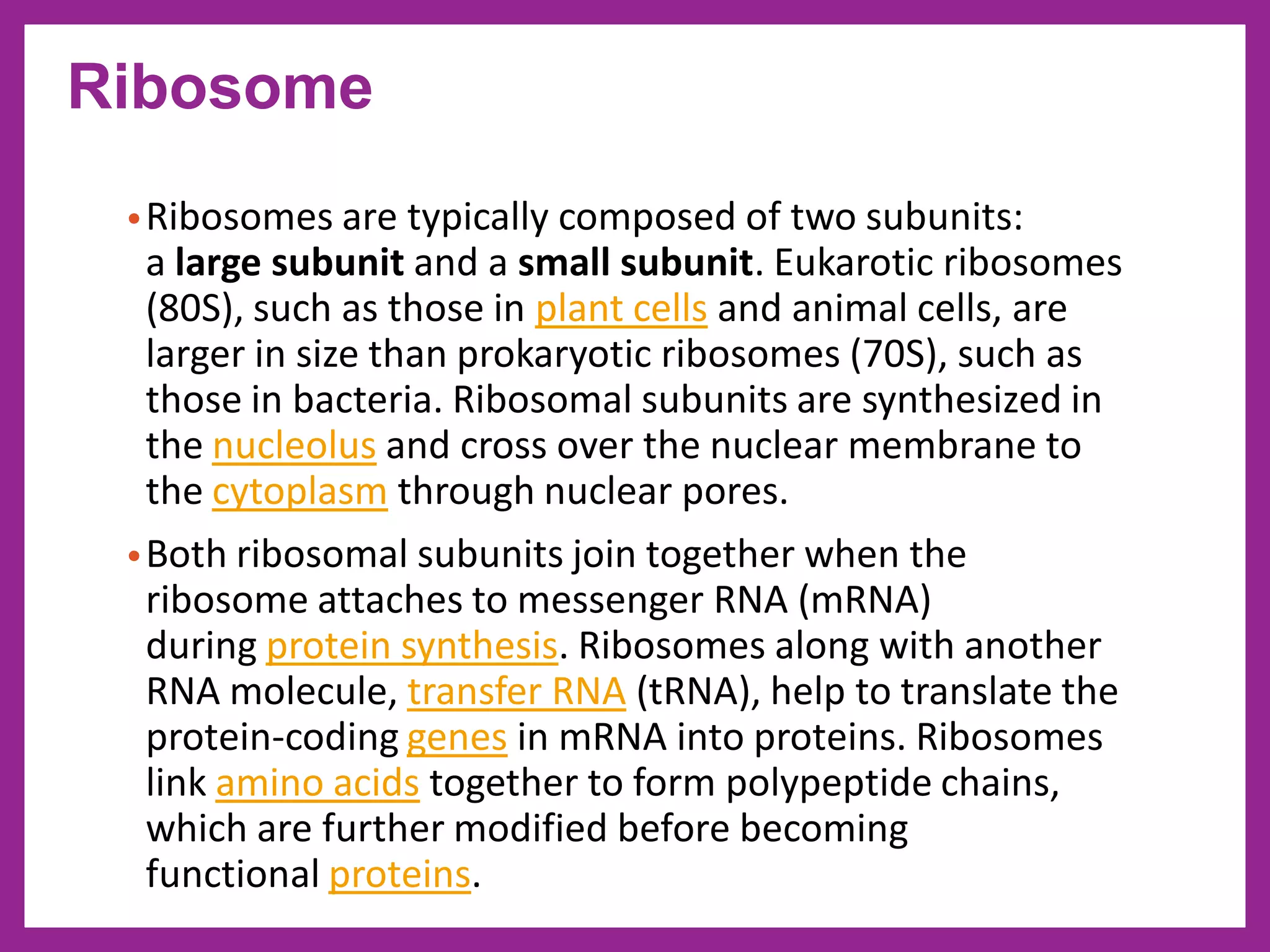 Ribosome

• Ribosomes are typically composed of two subunits: a large subunit and a small subunit. Eukarotic ribosomes (80S), such as those in plant cells and animal cells, are larger in size than prokaryotic ribosomes (70S), such as those in bacteria. Ribosomal subunits are synthesized in the nucleolus and cross over the nuclear membrane to the cytoplasm through nuclear pores.

• Both ribosomal subunits join together when the ribosome attaches to messenger RNA (mRNA) during protein synthesis. Ribosomes along with another RNA molecule, transfer RNA (tRNA), help to translate the protein-coding genes in mRNA into proteins. Ribosomes link amino acids together to form polypeptide chains, which are further modified before becoming functional proteins.